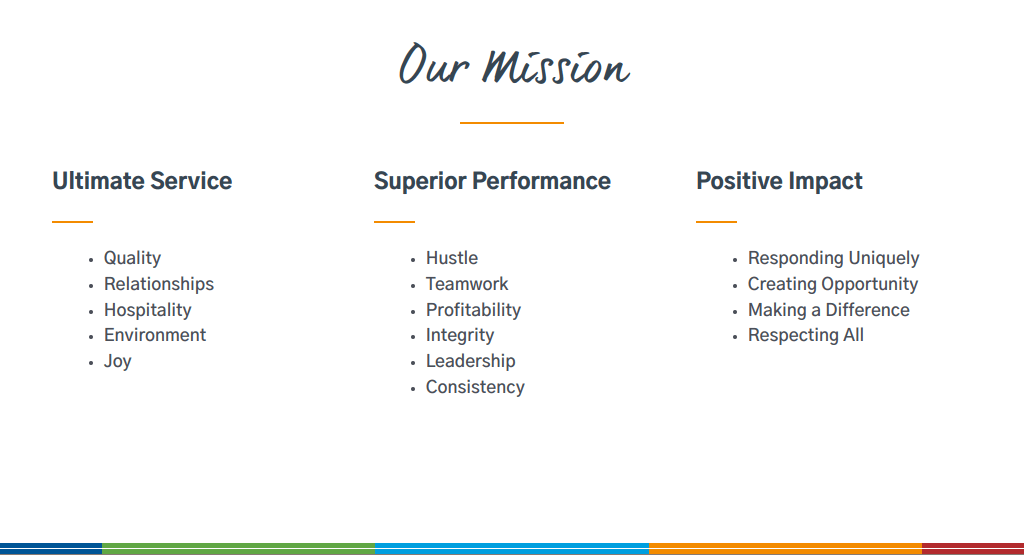 Our Mission

Ultimate Service

- Quality
- Relationships
- Hospitality
- Environment
- Joy

Superior Performance

- Hustle
- Teamwork
- Profitability
- Integrity
- Leadership
- Consistency

Positive Impact

- Responding Uniquely
- Creating Opportunity
- Making a Difference
- Respecting All